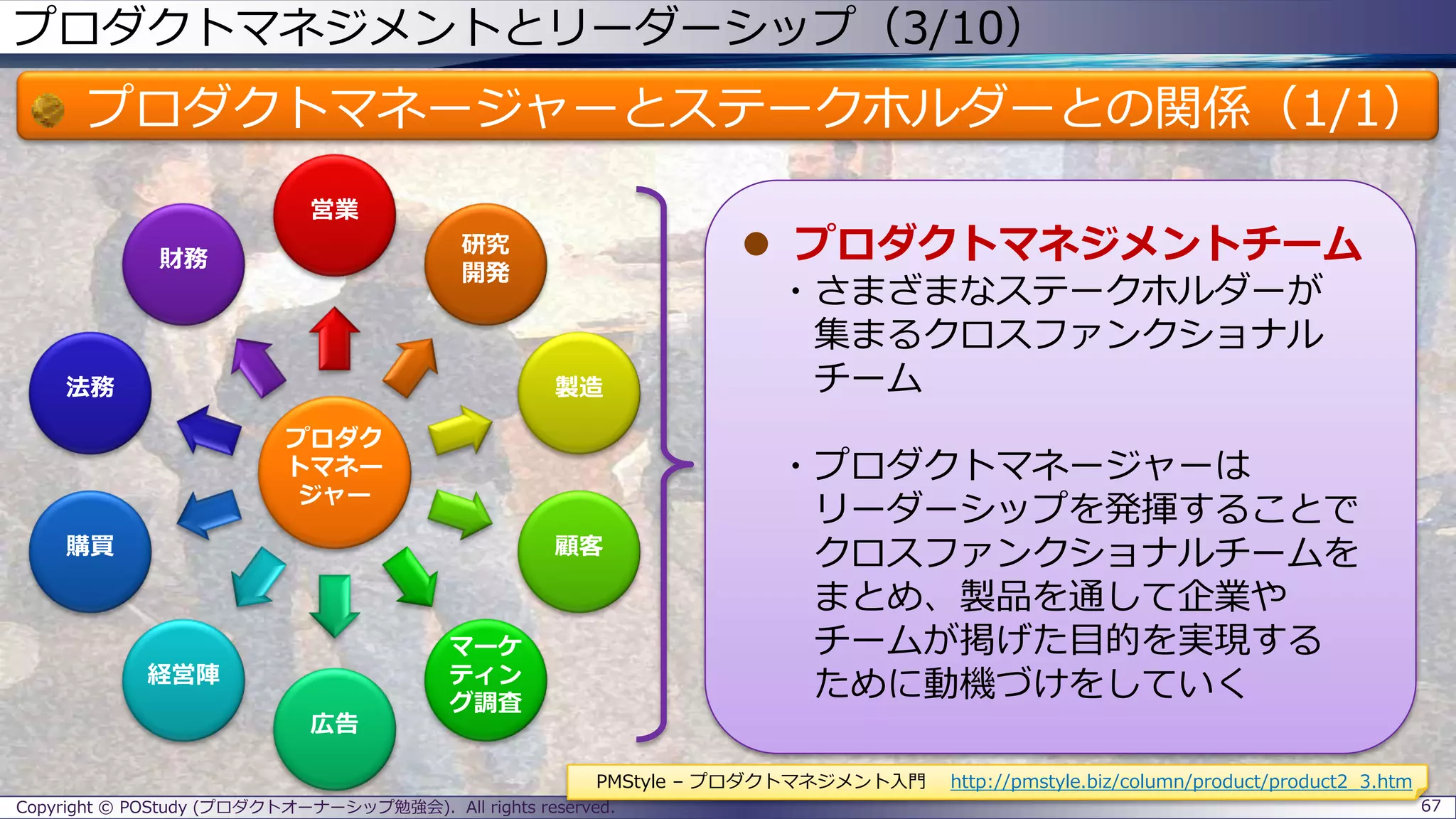 プロダクトマネジメントとリーダーシップ（3/10）

プロダクトマネージャーとステークホルダーとの関係（1/1）

営業

研究開発

製造

顧客

マーケティング調査

広告

経営陣

購買

法務

財務

プロダクトマネージャー

● プロダクトマネジメントチーム

・さまざまなステークホルダーが集まるクロスファンクショナルチーム

・プロダクトマネージャーはリーダーシップを発揮することでクロスファンクショナルチームをまとめ、製品を通して企業やチームが掲げた目的を実現するために動機づけをしていく

PMStyle – プロダクトマネジメント入門 http://pmstyle.biz/column/product/product2_3.htm

Copyright © POStudy (プロダクトオーナーシップ勉強会). All rights reserved.

67